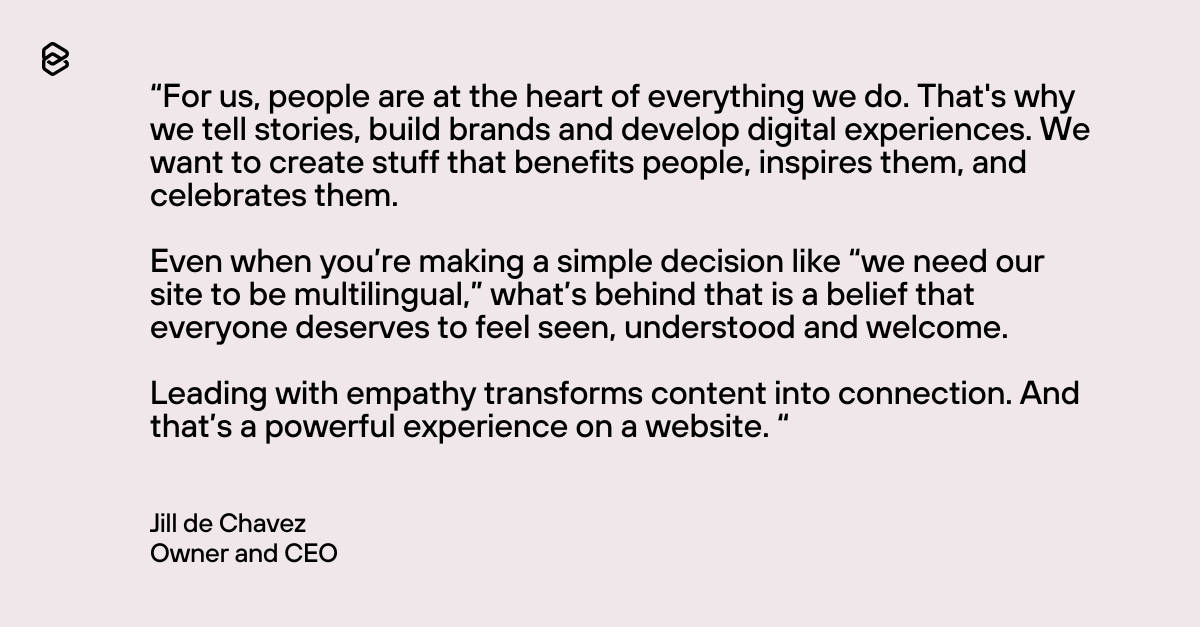 “For us, people are at the heart of everything we do. That's why we tell stories, build brands and develop digital experiences. We want to create stuff that benefits people, inspires them, and celebrates them.

Even when you’re making a simple decision like “we need our site to be multilingual,” what’s behind that is a belief that everyone deserves to feel seen, understood and welcome.

Leading with empathy transforms content into connection. And that’s a powerful experience on a website. “

Jill de Chavez
Owner and CEO